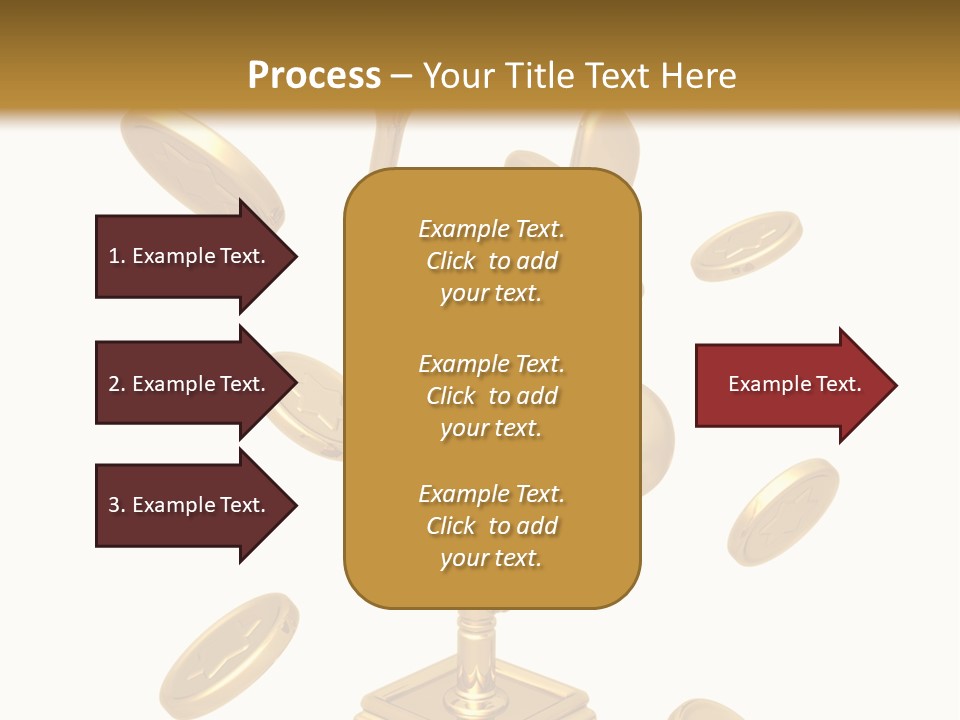 Process – Your Title Text Here

1. Example Text.

2. Example Text.

3. Example Text.

Example Text. Click to add your text.

Example Text. Click to add your text.

Example Text. Click to add your text.

Example Text.